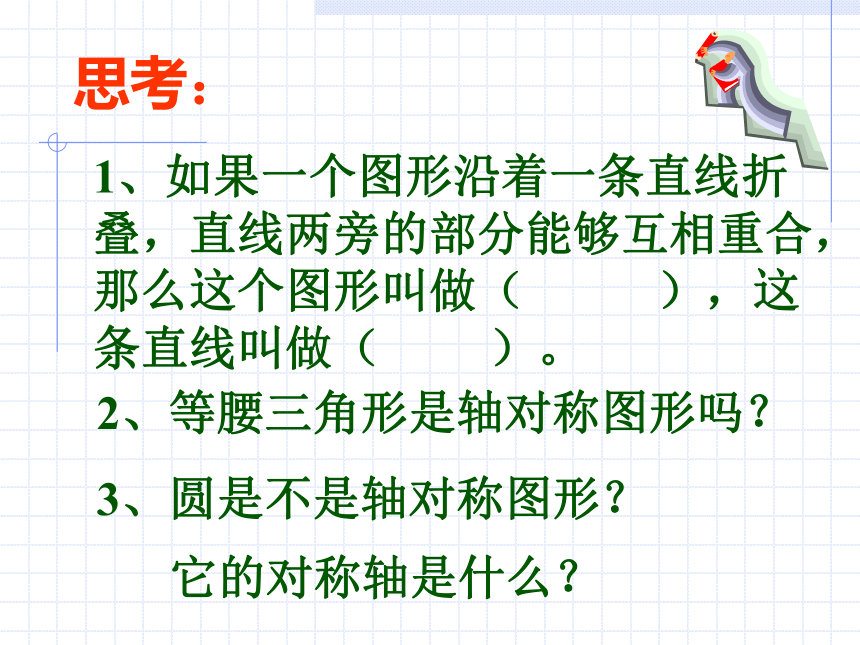 思考：

1、如果一个图形沿着一条直线折叠，直线两旁的部分能够互相重合，那么这个图形叫做（　　　），这条直线叫做（　　　）。

2、等腰三角形是轴对称图形吗？

3、圆是不是轴对称图形？

它的对称轴是什么？